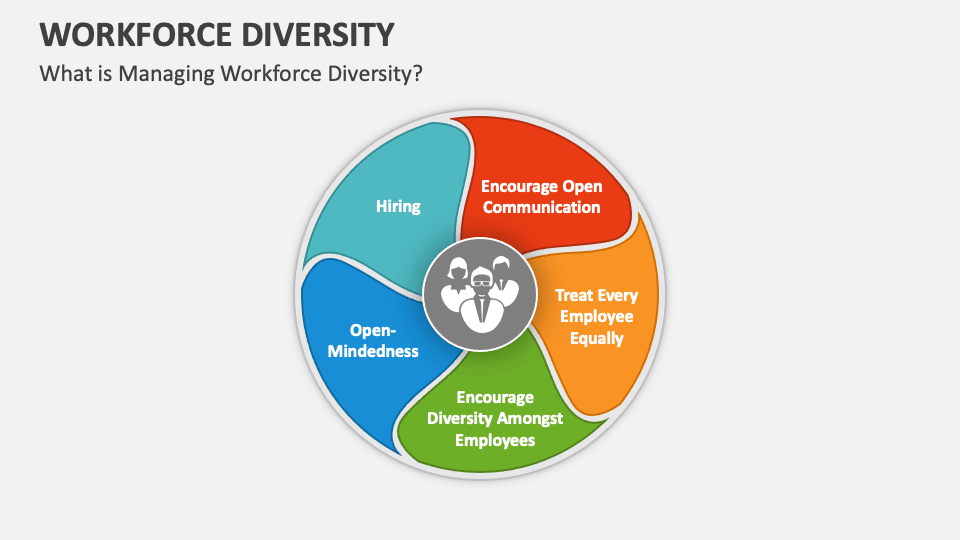 WORKFORCE DIVERSITY

What is Managing Workforce Diversity?

Hiring

Encourage Open Communication

Treat Every Employee Equally

Encourage Diversity Amongst Employees

Open-Mindedness